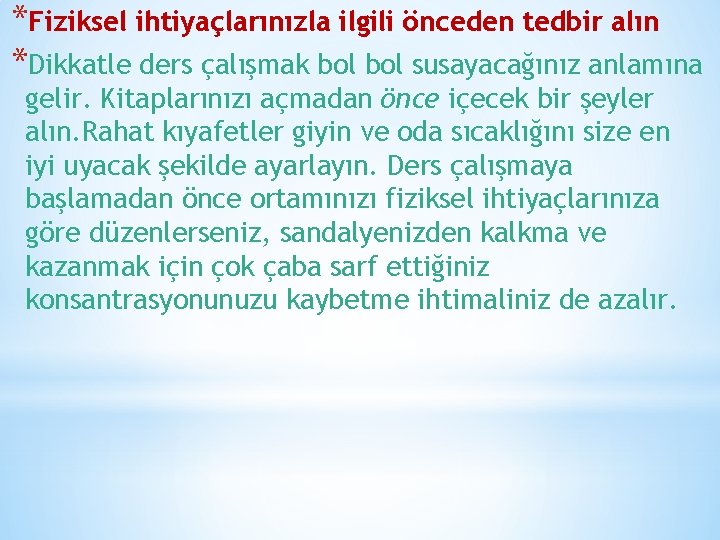 *Fiziksel ihtiyaçlarınızla ilgili önceden tedbir alın

*Dikkatle ders çalışmak bol bol susayacağınız anlamına gelir. Kitaplarınızı açmadan önce içecek bir şeyler alın.Rahat kıyafetler giyin ve oda sıcaklığını size en iyi uyacak şekilde ayarlayın. Ders çalışmaya başlamadan önce ortamınızı fiziksel ihtiyaçlarınıza göre düzenlerseniz, sandalyenizden kalkma ve kazanmak için çok çaba sarf ettiğiniz konsantrasyonunuzu kaybetme ihtimaliniz de azalır.